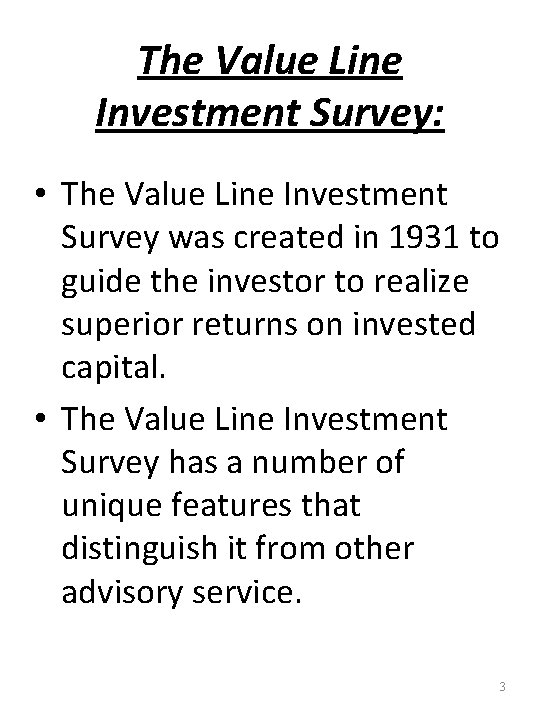 The Value Line Investment Survey:

• The Value Line Investment Survey was created in 1931 to guide the investor to realize superior returns on invested capital.

• The Value Line Investment Survey has a number of unique features that distinguish it from other advisory service.

3